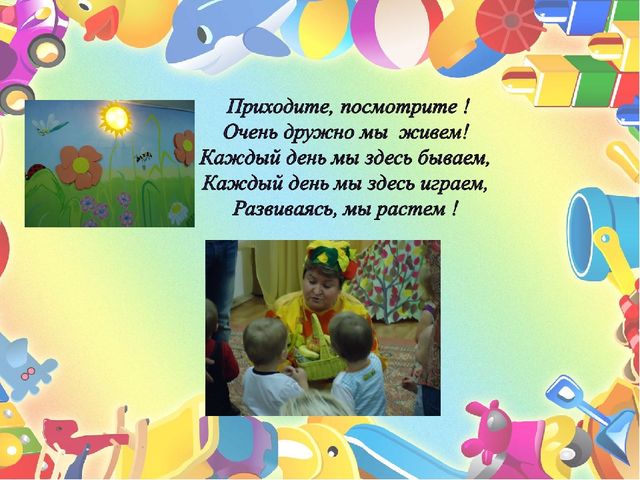 Приходите, посмотрите !
Очень дружно мы живем!
Каждый день мы здесь бываем,
Каждый день мы здесь играем,
Развиваясь, мы растем !